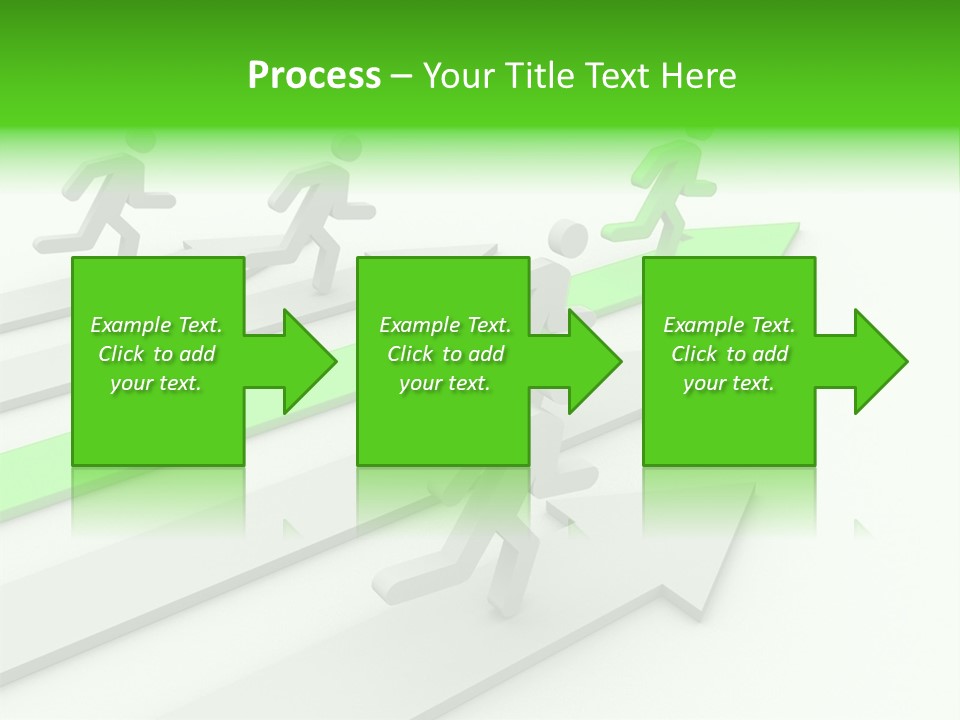 Process – Your Title Text Here

Example Text. Click to add your text.

Example Text. Click to add your text.

Example Text. Click to add your text.